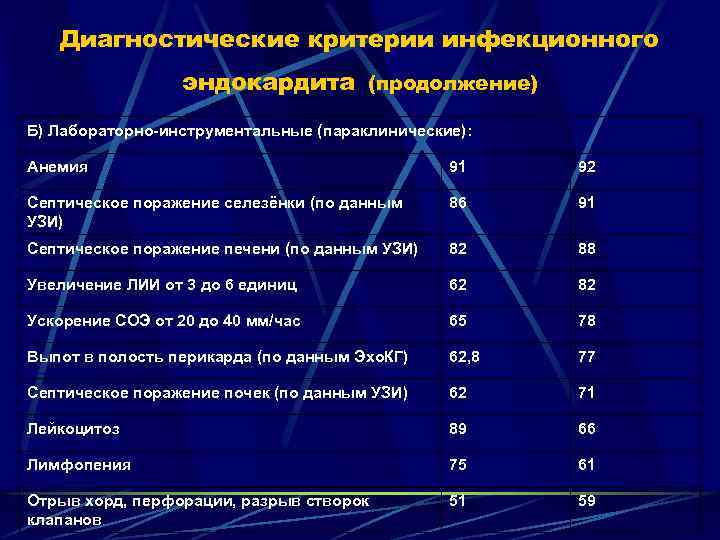 Диагностические критерии инфекционного эндокардита (продолжение)

| Б) Лабораторно-инструментальные (параклинические): | | |
|---|---|---|
| Анемия | 91 | 92 |
| Септическое поражение селезёнки (по данным УЗИ) | 86 | 91 |
| Септическое поражение печени (по данным УЗИ) | 82 | 88 |
| Увеличение ЛИИ от 3 до 6 единиц | 62 | 82 |
| Ускорение СОЭ от 20 до 40 мм/час | 65 | 78 |
| Выпот в полость перикарда (по данным ЭхоКГ) | 62,8 | 77 |
| Септическое поражение почек (по данным УЗИ) | 62 | 71 |
| Лейкоцитоз | 89 | 66 |
| Лимфопения | 75 | 61 |
| Отрыв хорд, перфорации, разрыв створок клапанов | 51 | 59 |